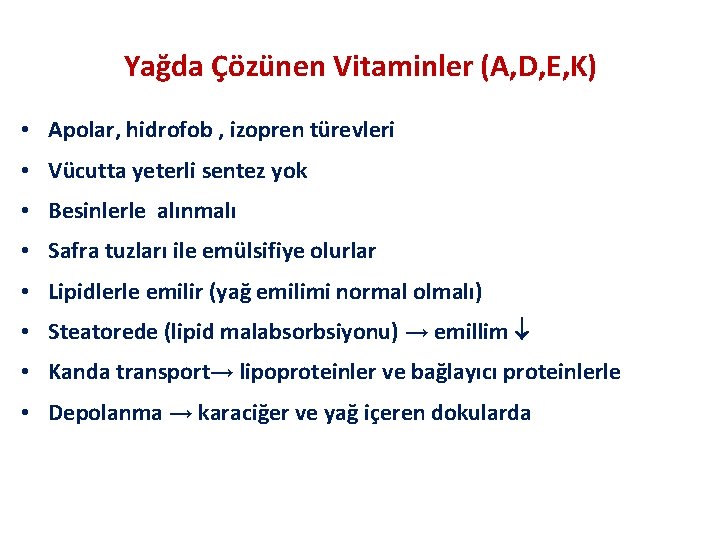 Yağda Çözünen Vitaminler (A,D,E,K)

• Apolar, hidrofob , izopren türevleri
• Vücutta yeterli sentez yok
• Besinlerle alınmalı
• Safra tuzları ile emülsifiye olurlar
• Lipidlerle emilir (yağ emilimi normal olmalı)
• Steatorede (lipid malabsorbsiyonu) → emillim ↓
• Kanda transport→ lipoproteinler ve bağlayıcı proteinlerle
• Depolanma → karaciğer ve yağ içeren dokularda